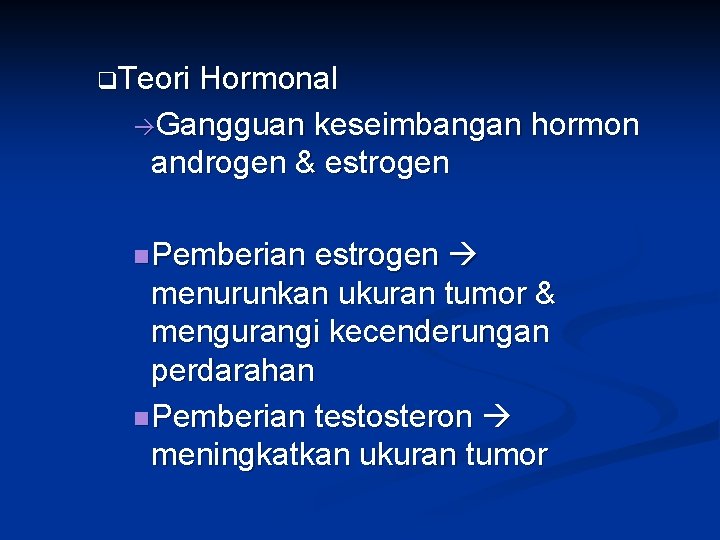 ❑Teori Hormonal

→Gangguan keseimbangan hormon androgen & estrogen

▪Pemberian estrogen → menurunkan ukuran tumor & mengurangi kecenderungan perdarahan

▪Pemberian testosteron → meningkatkan ukuran tumor